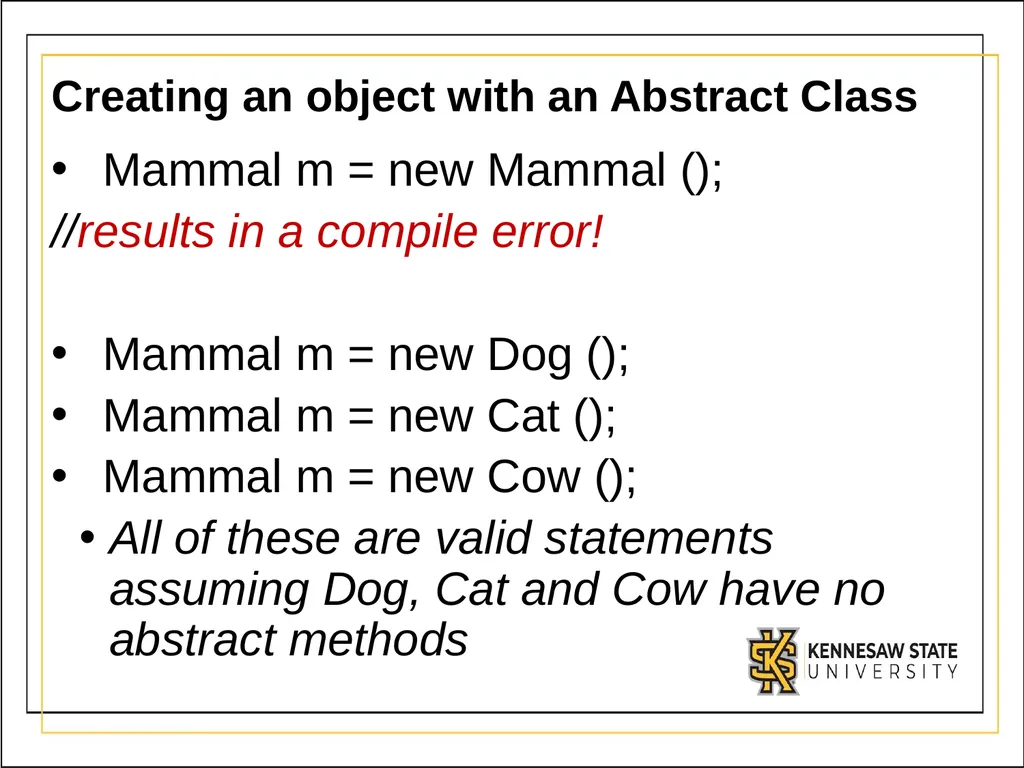 Creating an object with an Abstract Class

• Mammal m = new Mammal ();
//results in a compile error!

• Mammal m = new Dog ();
• Mammal m = new Cat ();
• Mammal m = new Cow ();
• All of these are valid statements assuming Dog, Cat and Cow have no abstract methods

KENNESAW STATE UNIVERSITY